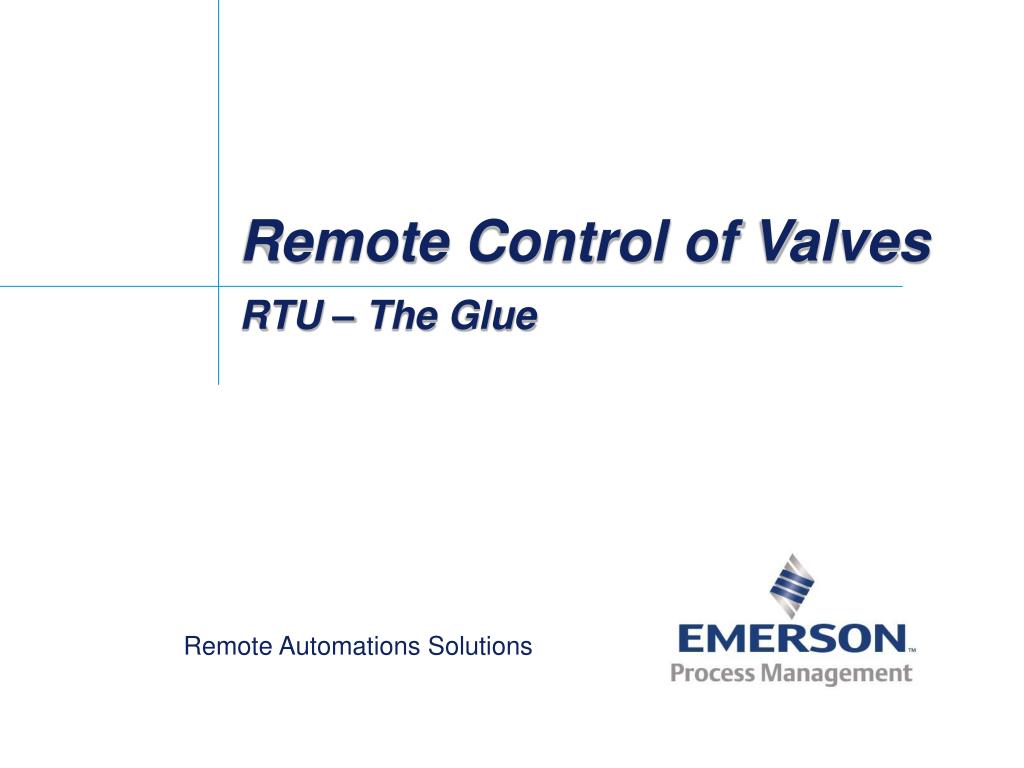 Remote Control of Valves

RTU – The Glue

Remote Automations Solutions

EMERSON™
Process Management